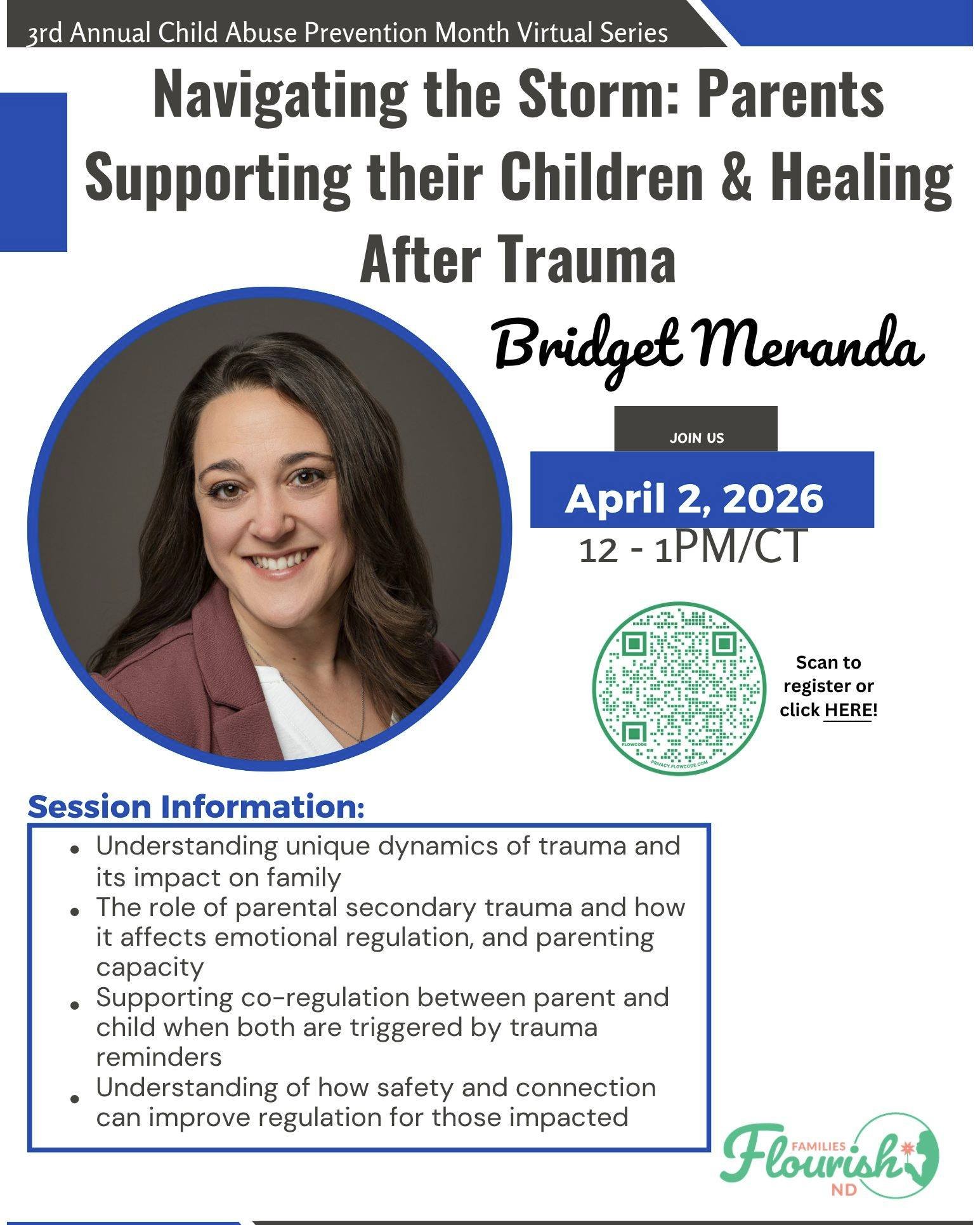 3rd Annual Child Abuse Prevention Month Virtual Series

Navigating the Storm: Parents Supporting their Children & Healing After Trauma

Bridget Meranda

JOIN US

April 2, 2026

12 - 1PM/CT

FLOWCODE

PRIVACY.FLOWCODE.COM

Scan to register or click HERE!

Session Information:

- Understanding unique dynamics of trauma and its impact on family
- The role of parental secondary trauma and how it affects emotional regulation, and parenting capacity
- Supporting co-regulation between parent and child when both are triggered by trauma reminders
- Understanding of how safety and connection can improve regulation for those impacted

FAMILIES Flourish ND